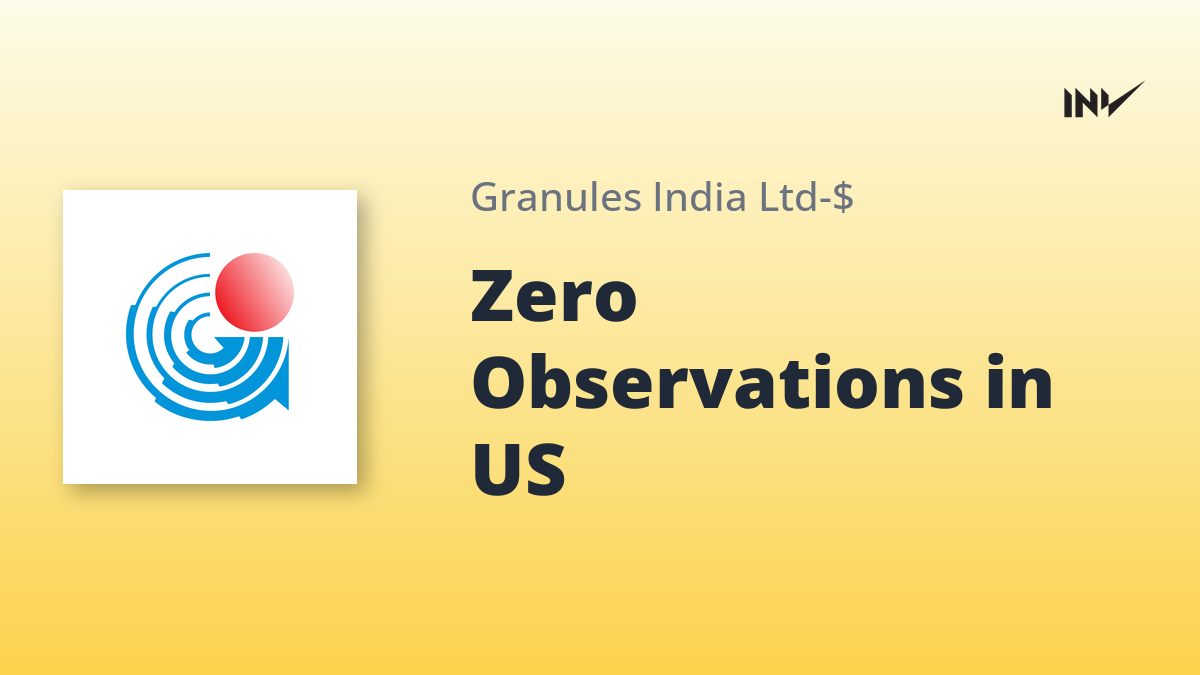 INV

Granules India Ltd-$

Zero Observations in US